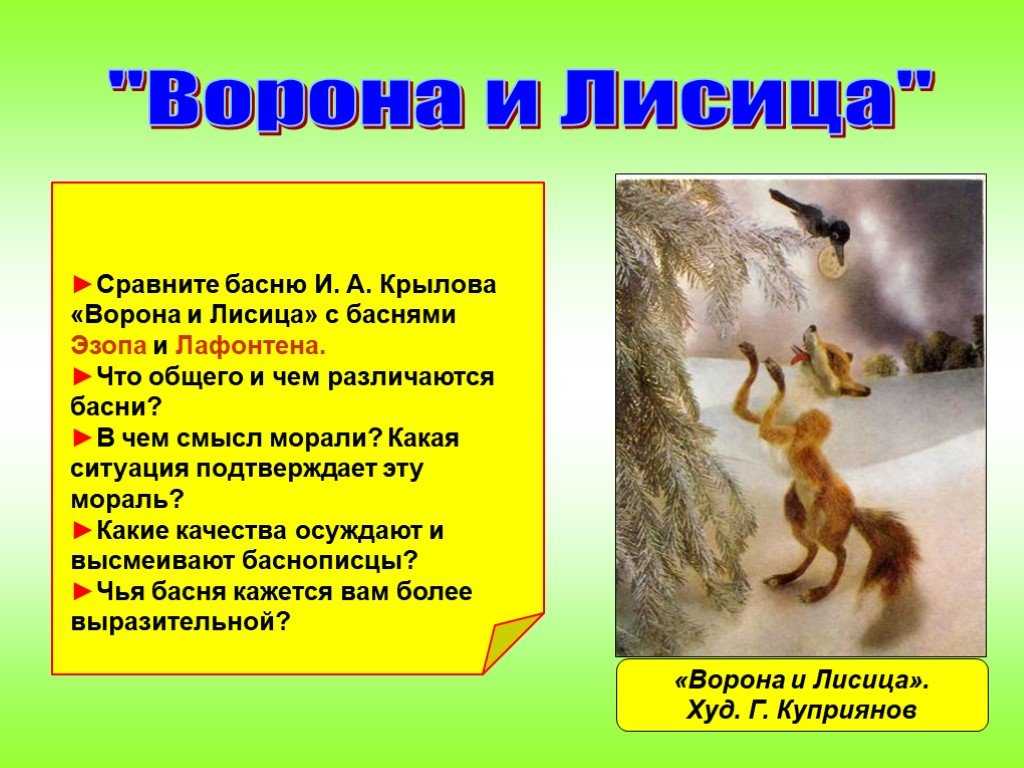 "Ворона и Лисица"

►Сравните басню И. А. Крылова «Ворона и Лисица» с баснями Эзопа и Лафонтена.
►Что общего и чем различаются басни?
►В чем смысл морали? Какая ситуация подтверждает эту мораль?
►Какие качества осуждают и высмеивают баснописцы?
►Чья басня кажется вам более выразительной?

«Ворона и Лисица».
Худ. Г. Куприянов